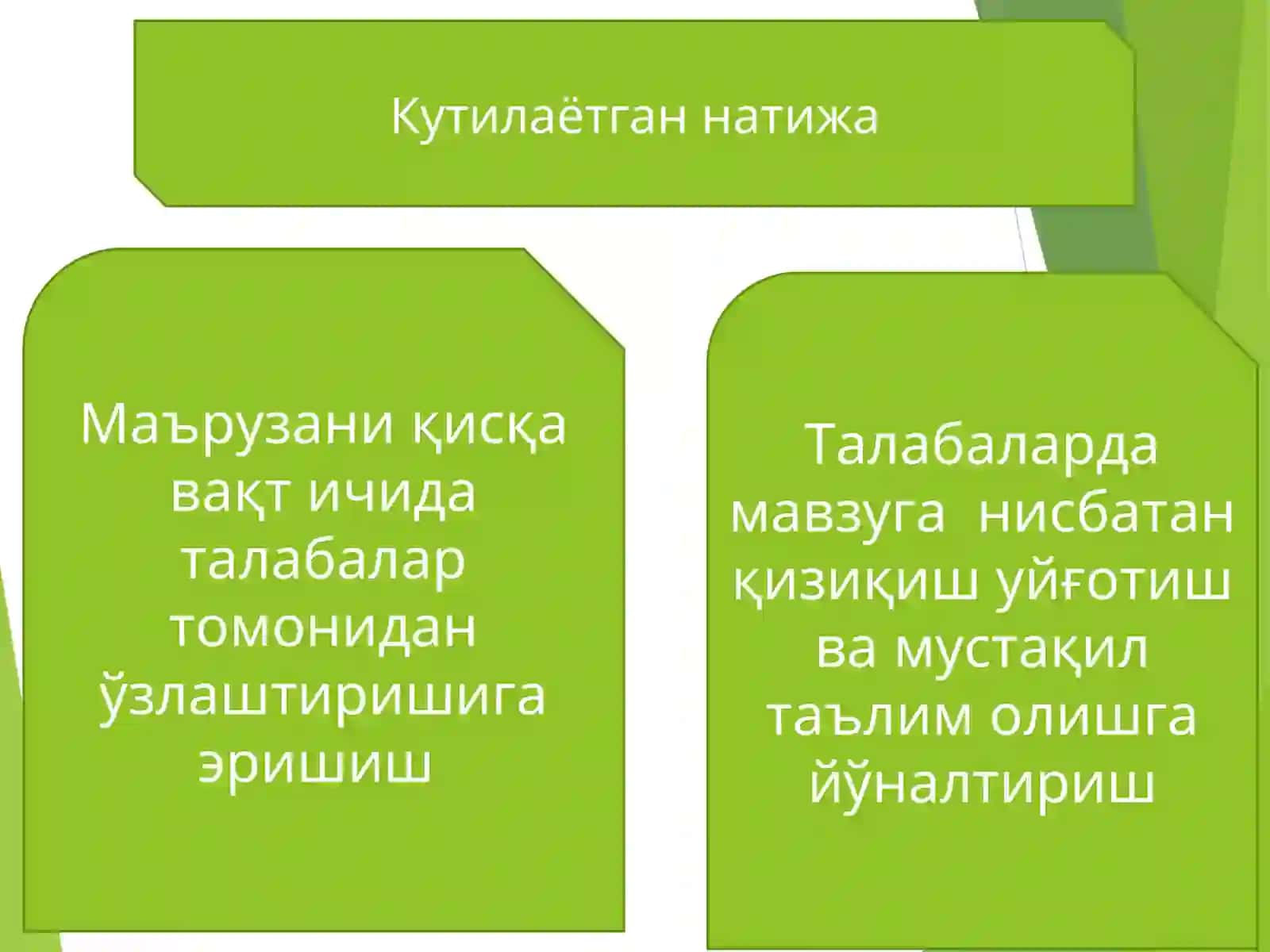 Кутилаётган натижа

Маърузани қисқа вақт ичида талабалар томонидан ўзлаштиришига эришиш

Талабаларда мавзуга нисбатан қизиқиш уйғотиш ва мустақил таълим олишга йўналтириш